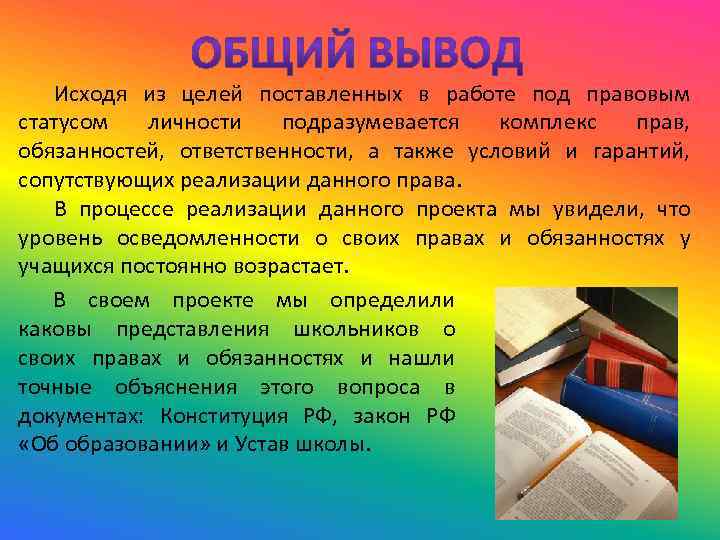 ОБЩИЙ ВЫВОД

Исходя из целей поставленных в работе под правовым статусом личности подразумевается комплекс прав, обязанностей, ответственности, а также условий и гарантий, сопутствующих реализации данного права.

В процессе реализации данного проекта мы увидели, что уровень осведомленности о своих правах и обязанностях у учащихся постоянно возрастает.

В своем проекте мы определили каковы представления школьников о своих правах и обязанностях и нашли точные объяснения этого вопроса в документах: Конституция РФ, закон РФ «Об образовании» и Устав школы.